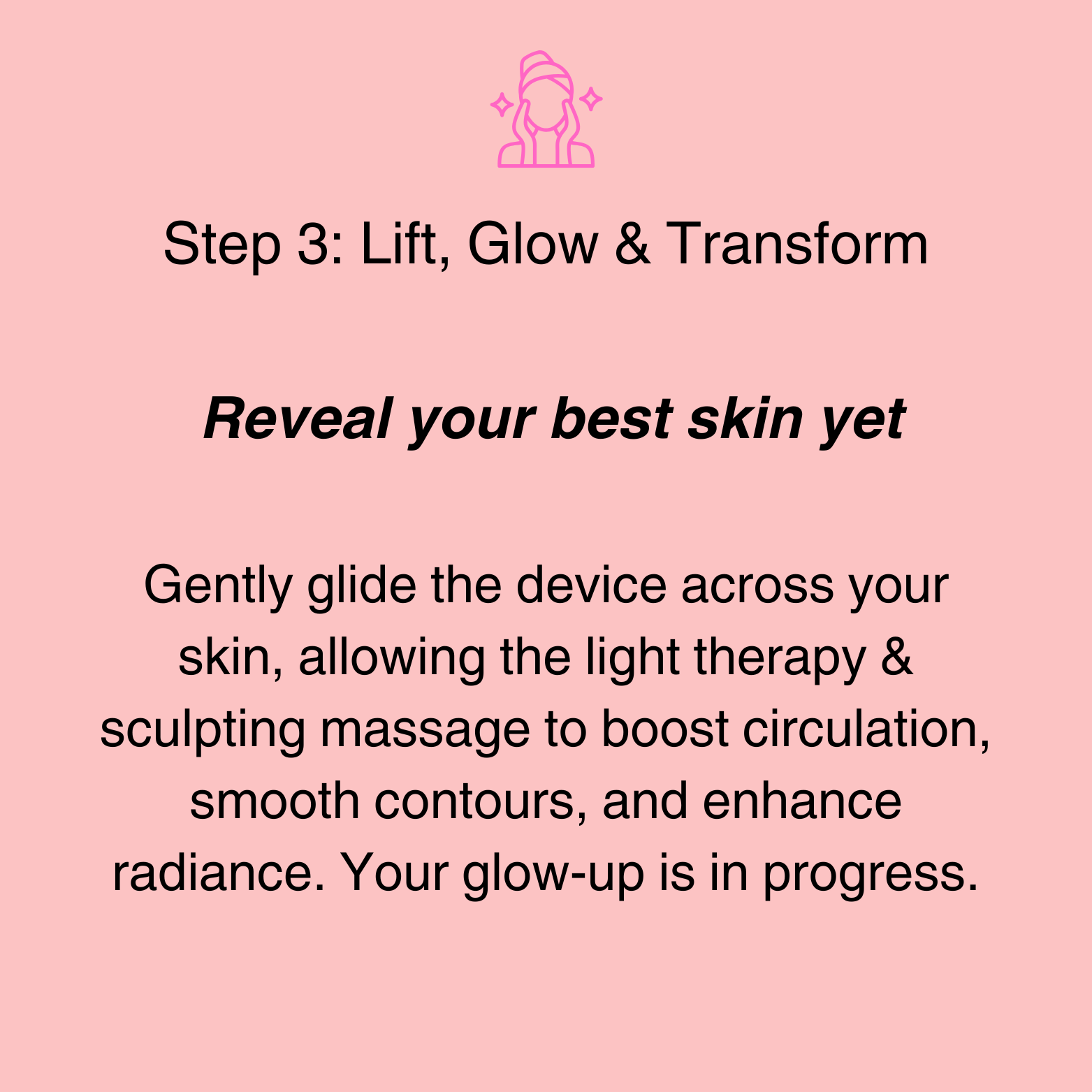 Step 3: Lift, Glow & Transform

Reveal your best skin yet

Gently glide the device across your skin, allowing the light therapy & sculpting massage to boost circulation, smooth contours, and enhance radiance. Your glow-up is in progress.